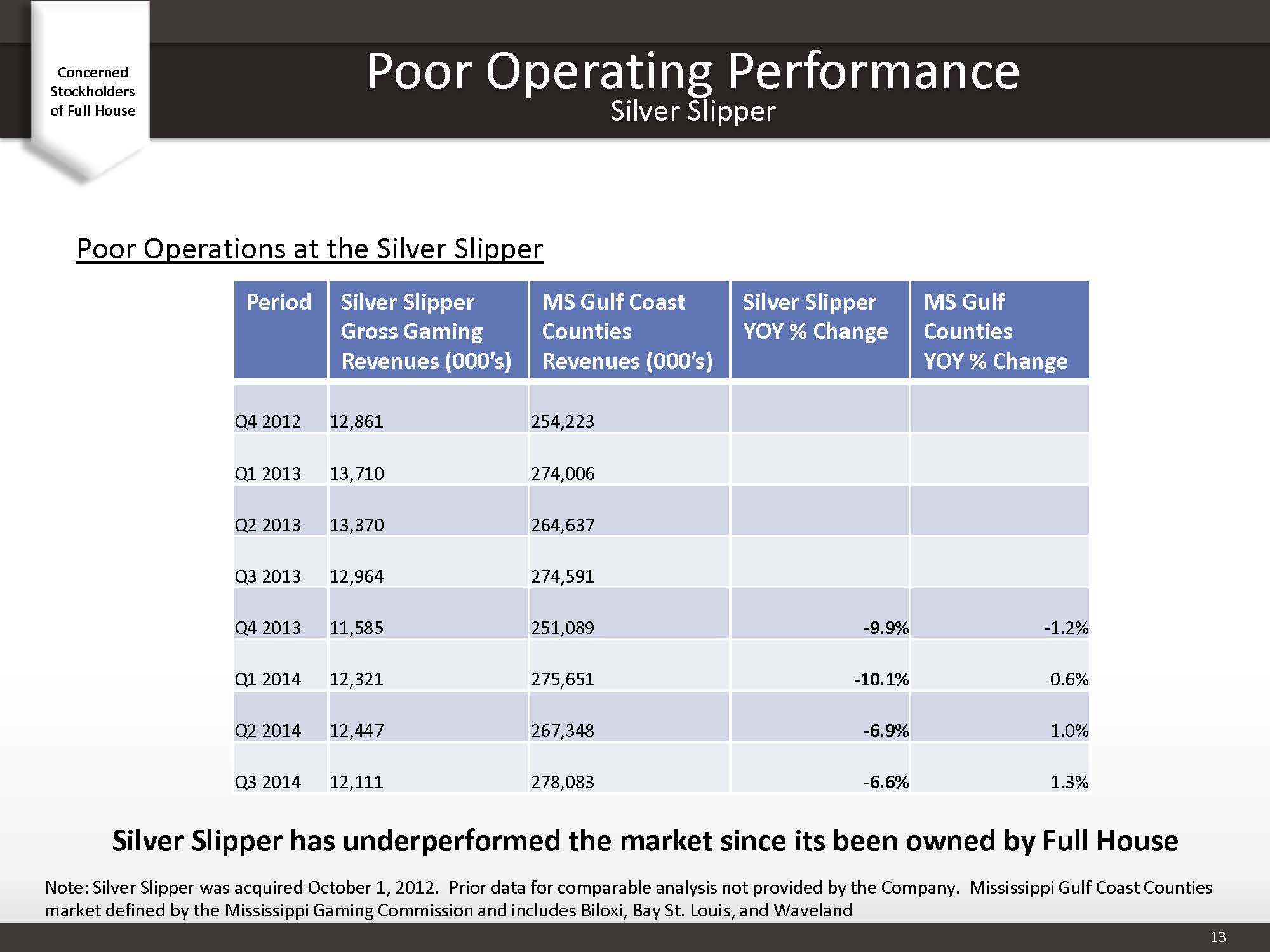 Concerned Stockholders of Full House

Poor Operating Performance
Silver Slipper

Poor Operations at the Silver Slipper

| Period | Silver Slipper Gross Gaming Revenues (000's) | MS Gulf Coast Counties Revenues (000's) | Silver Slipper YOY % Change | MS Gulf Counties YOY % Change |
|---|---|---|---|---|
| Q4 2012 | 12,861 | 254,223 | | |
| Q1 2013 | 13,710 | 274,006 | | |
| Q2 2013 | 13,370 | 264,637 | | |
| Q3 2013 | 12,964 | 274,591 | | |
| Q4 2013 | 11,585 | 251,089 | -9.9% | -1.2% |
| Q1 2014 | 12,321 | 275,651 | -10.1% | 0.6% |
| Q2 2014 | 12,447 | 267,348 | -6.9% | 1.0% |
| Q3 2014 | 12,111 | 278,083 | -6.6% | 1.3% |

Silver Slipper has underperformed the market since its been owned by Full House

Note: Silver Slipper was acquired October 1, 2012. Prior data for comparable analysis not provided by the Company. Mississippi Gulf Coast Counties market defined by the Mississippi Gaming Commission and includes Biloxi, Bay St. Louis, and Waveland

13